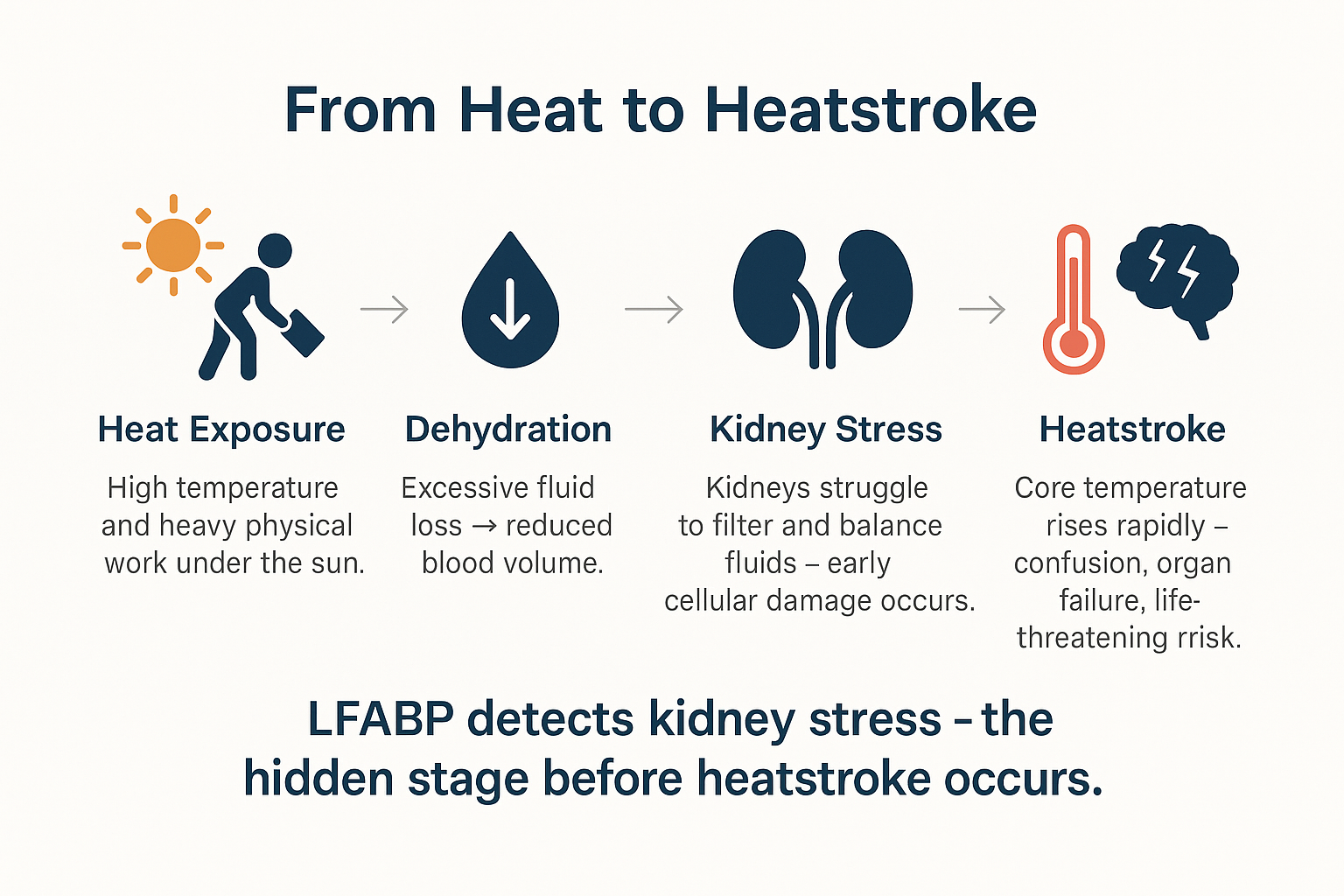 From Heat to Heatstroke

Heat Exposure

High temperature and heavy physical work under the sun.

Dehydration

Excessive fluid loss → reduced blood volume.

Kidney Stress

Kidneys struggle to filter and balance fluids – early cellular damage occurs.

Heatstroke

Core temperature rises rapidly – confusion, organ failure, life-threatening rrisk.

LFABP detects kidney stress – the hidden stage before heatstroke occurs.